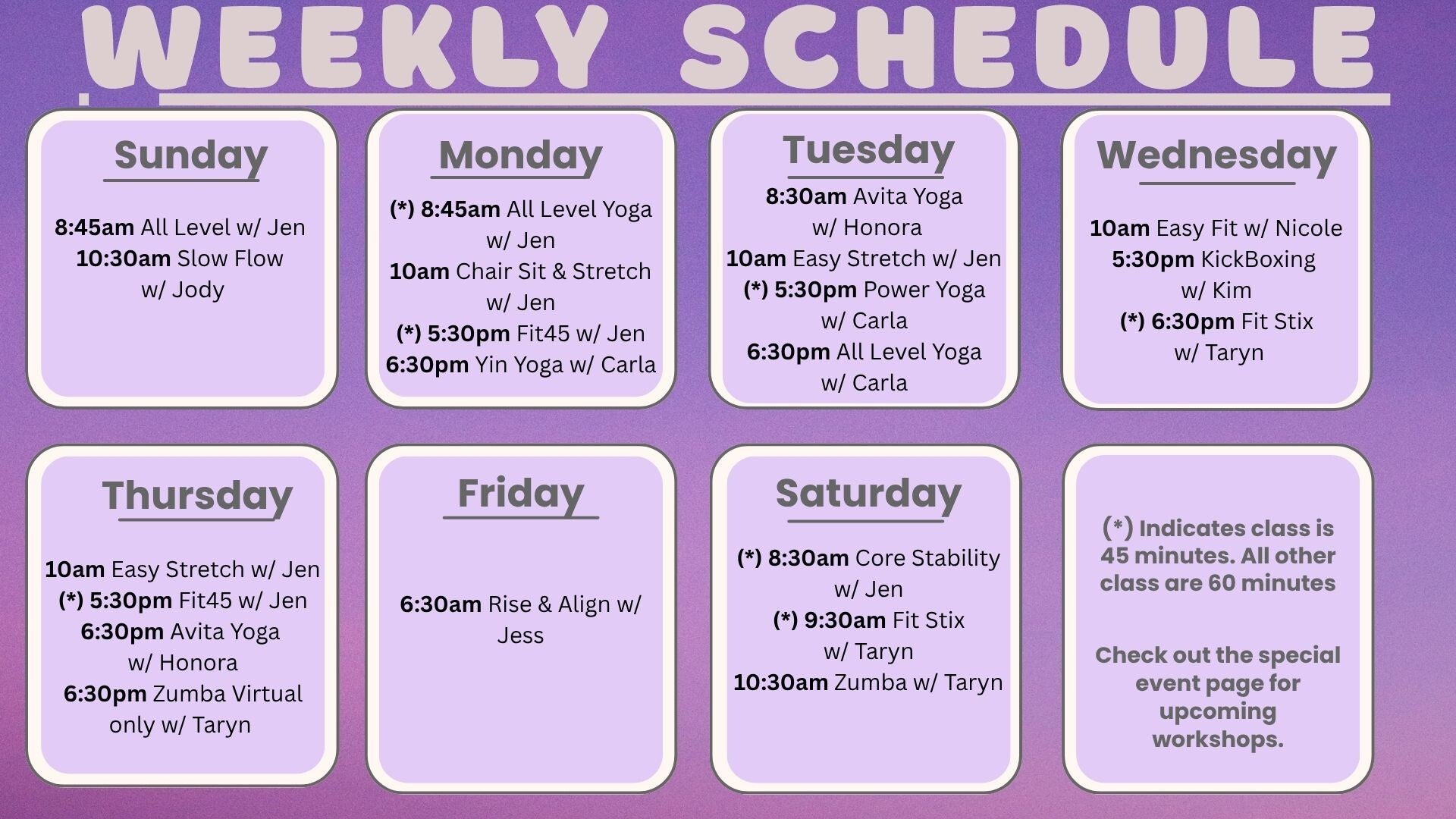 WEEKLY SCHEDULE

Sunday

8:45am All Level w/ Jen
10:30am Slow Flow w/ Jody

Monday

(*) 8:45am All Level Yoga w/ Jen
10am Chair Sit & Stretch w/ Jen
(*) 5:30pm Fit45 w/ Jen
6:30pm Yin Yoga w/ Carla

Tuesday

8:30am Avita Yoga w/ Honora
10am Easy Stretch w/ Jen
(*) 5:30pm Power Yoga w/ Carla
6:30pm All Level Yoga w/ Carla

Wednesday

10am Easy Fit w/ Nicole
5:30pm KickBoxing w/ Kim
(*) 6:30pm Fit Stix w/ Taryn

Thursday

10am Easy Stretch w/ Jen
(*) 5:30pm Fit45 w/ Jen
6:30pm Avita Yoga w/ Honora
6:30pm Zumba Virtual only w/ Taryn

Friday

6:30am Rise & Align w/ Jess

Saturday

(*) 8:30am Core Stability w/ Jen
(*) 9:30am Fit Stix w/ Taryn
10:30am Zumba w/ Taryn

(*) Indicates class is 45 minutes. All other class are 60 minutes

Check out the special event page for upcoming workshops.